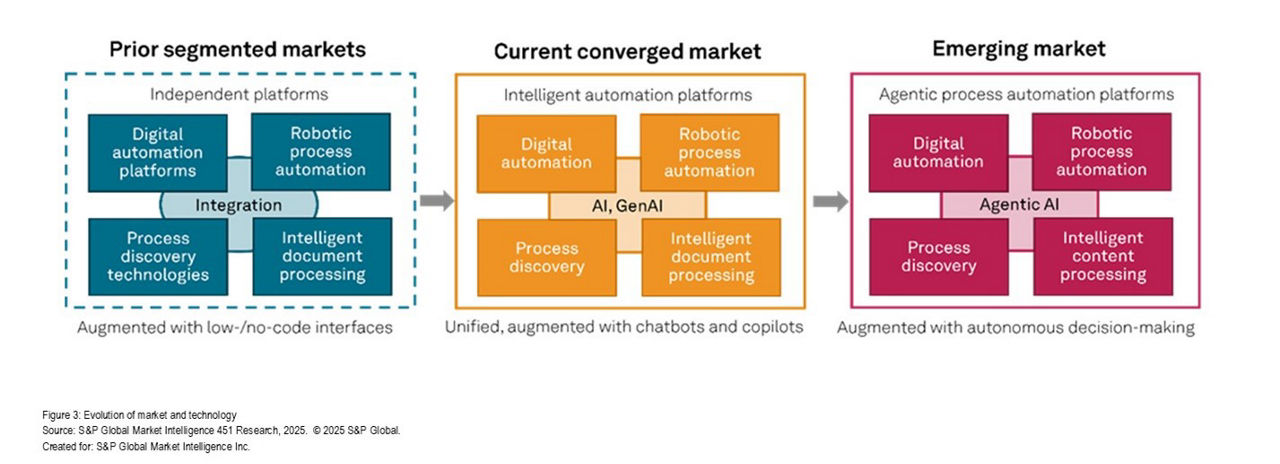 Prior segmented markets

Independent platforms

Digital automation platforms

Robotic process automation

Integration

Process discovery technologies

Intelligent document processing

Augmented with low-/no-code interfaces

Current converged market

Intelligent automation platforms

Digital automation

Robotic process automation

AI, GenAI

Process discovery

Intelligent document processing

Unified, augmented with chatbots and copilots

Emerging market

Agentic process automation platforms

Digital automation

Robotic process automation

Agentic AI

Process discovery

Intelligent content processing

Augmented with autonomous decision-making

Figure 3: Evolution of market and technology
Source: S&P Global Market Intelligence 451 Research, 2025. © 2025 S&P Global.
Created for: S&P Global Market Intelligence Inc.